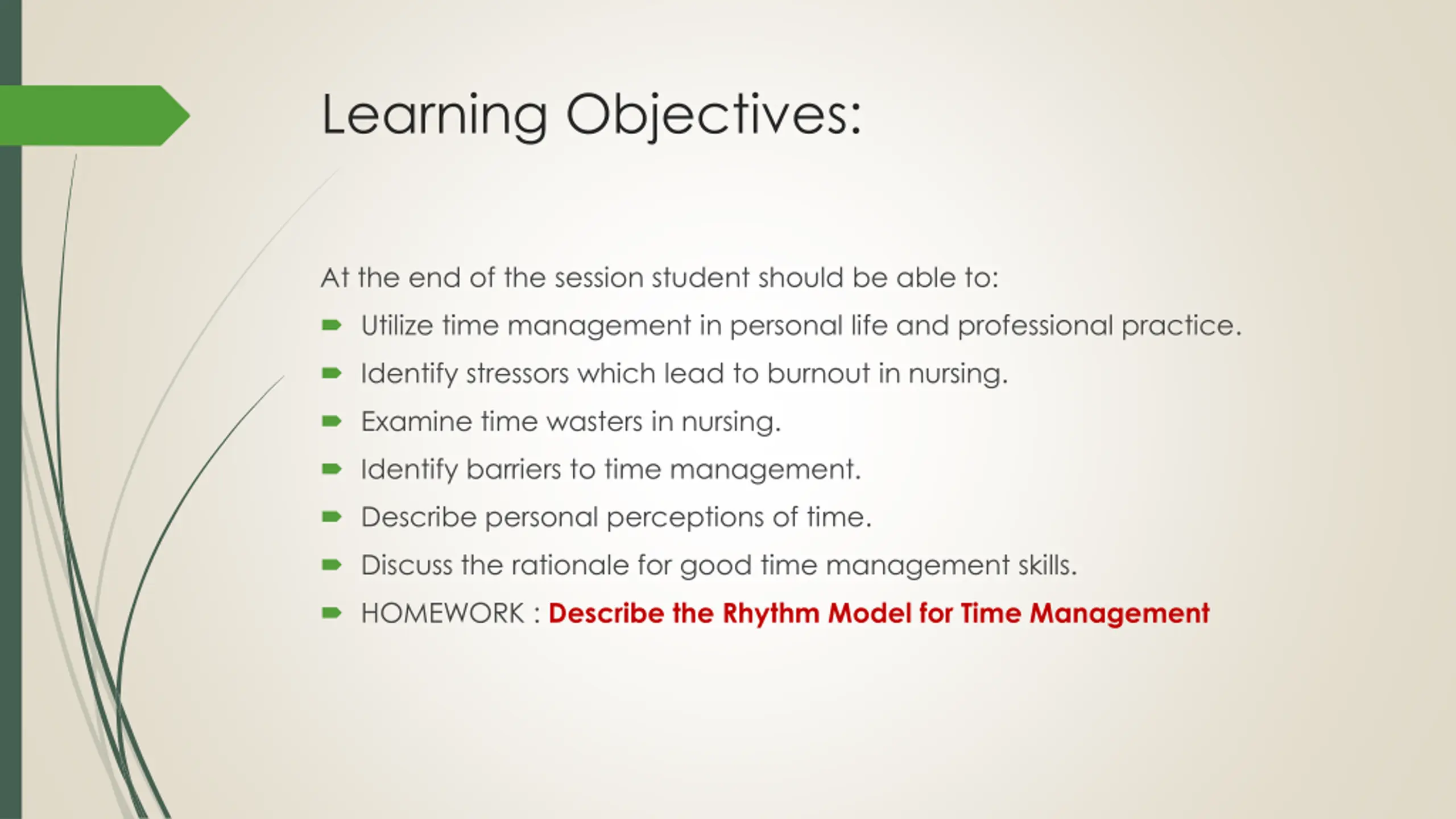 Learning Objectives:

At the end of the session student should be able to:

- Utilize time management in personal life and professional practice.
- Identify stressors which lead to burnout in nursing.
- Examine time wasters in nursing.
- Identify barriers to time management.
- Describe personal perceptions of time.
- Discuss the rationale for good time management skills.
- HOMEWORK : Describe the Rhythm Model for Time Management